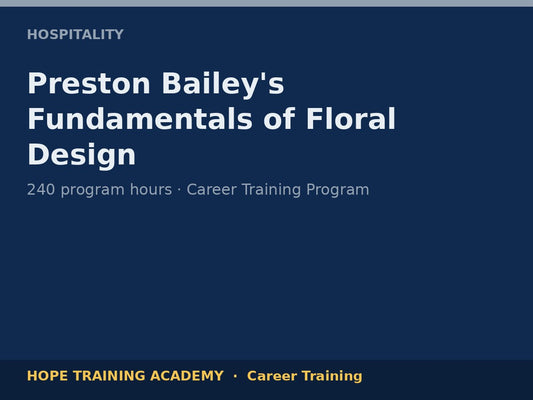 HOSPITALITY

Preston Bailey's Fundamentals of Floral Design

240 program hours · Career Training Program

HOPE TRAINING ACADEMY · Career Training